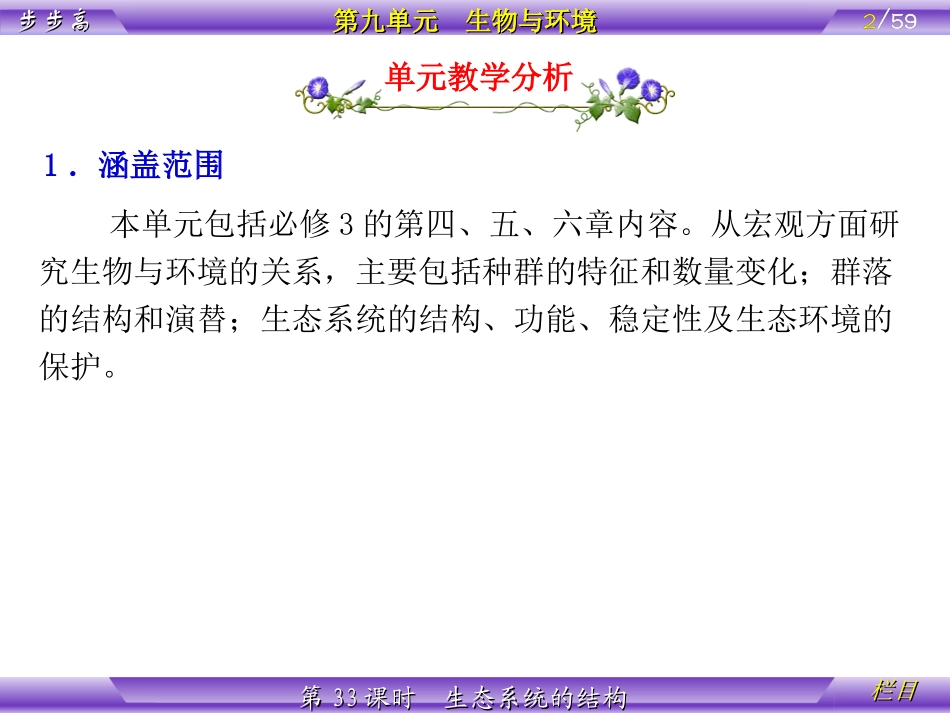 步步高

第九单元　生物与环境

2/59

单元教学分析

1．涵盖范围

本单元包括必修 3 的第四、五、六章内容。从宏观方面研究生物与环境的关系，主要包括种群的特征和数量变化；群落的结构和演替；生态系统的结构、功能、稳定性及生态环境的保护。

第 33 课时　生态系统的结构

栏目